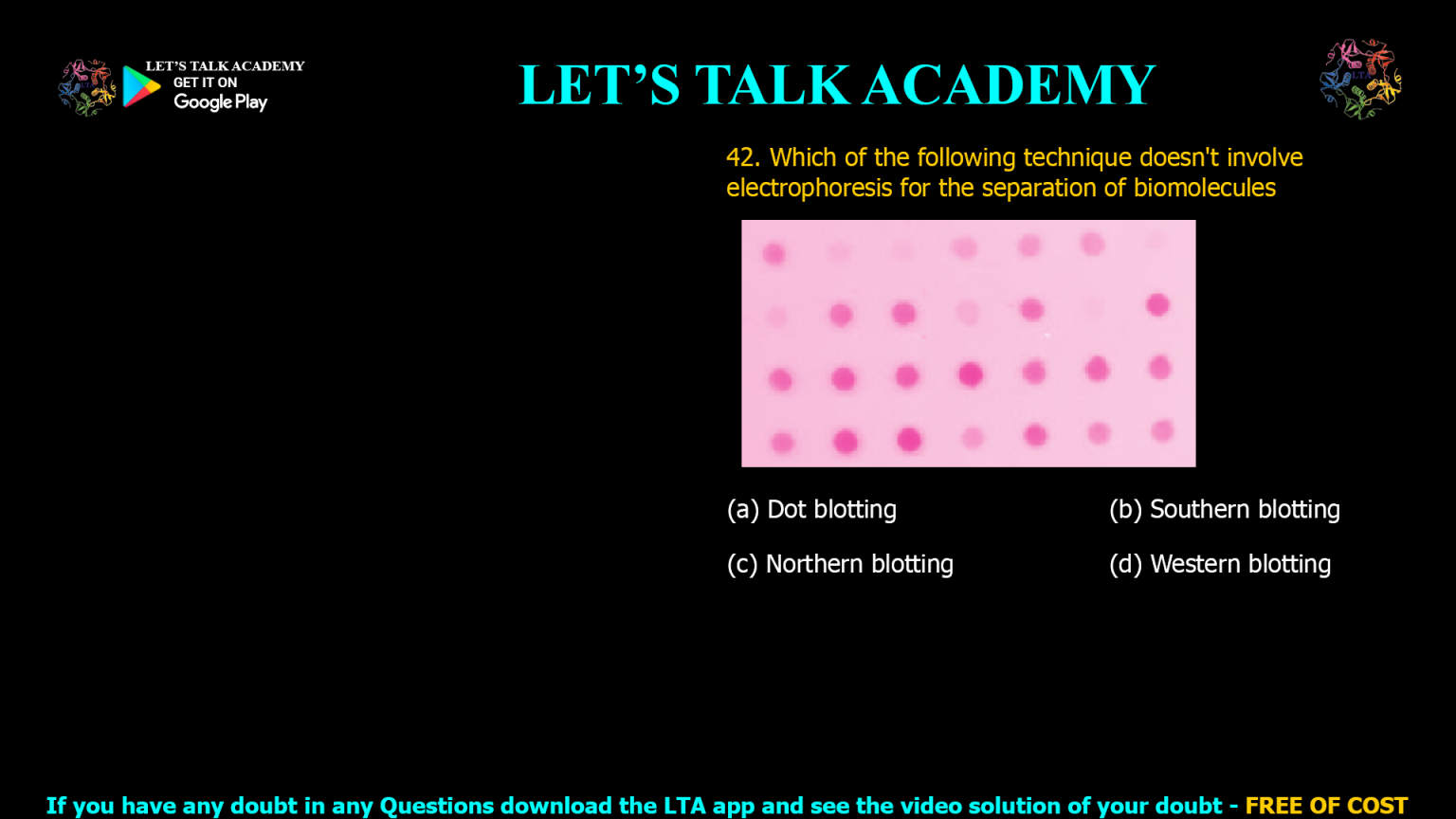 LET'S TALK ACADEMY
GET IT ON
Google Play

LET'S TALK ACADEMY

42. Which of the following technique doesn't involve electrophoresis for the separation of biomolecules

(a) Dot blotting
(b) Southern blotting
(c) Northern blotting
(d) Western blotting

If you have any doubt in any Questions download the LTA app and see the video solution of your doubt - FREE OF COST